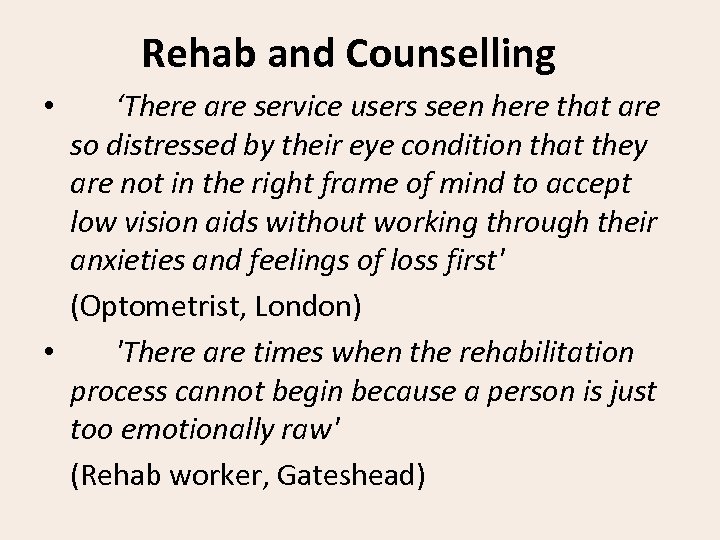 Rehab and Counselling

• ‘There are service users seen here that are so distressed by their eye condition that they are not in the right frame of mind to accept low vision aids without working through their anxieties and feelings of loss first'

(Optometrist, London)

• 'There are times when the rehabilitation process cannot begin because a person is just too emotionally raw'

(Rehab worker, Gateshead)